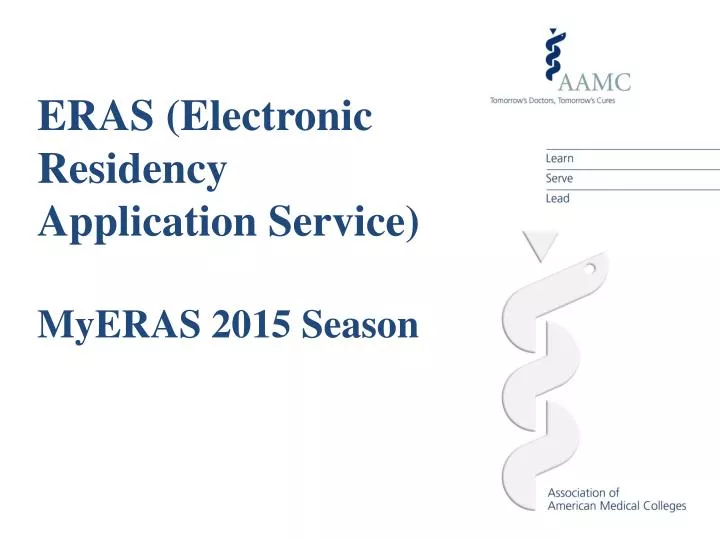 ERAS (Electronic Residency Application Service)

MyERAS 2015 Season

AAMC
Tomorrow's Doctors, Tomorrow's Cures

Learn
Serve
Lead

Association of American Medical Colleges